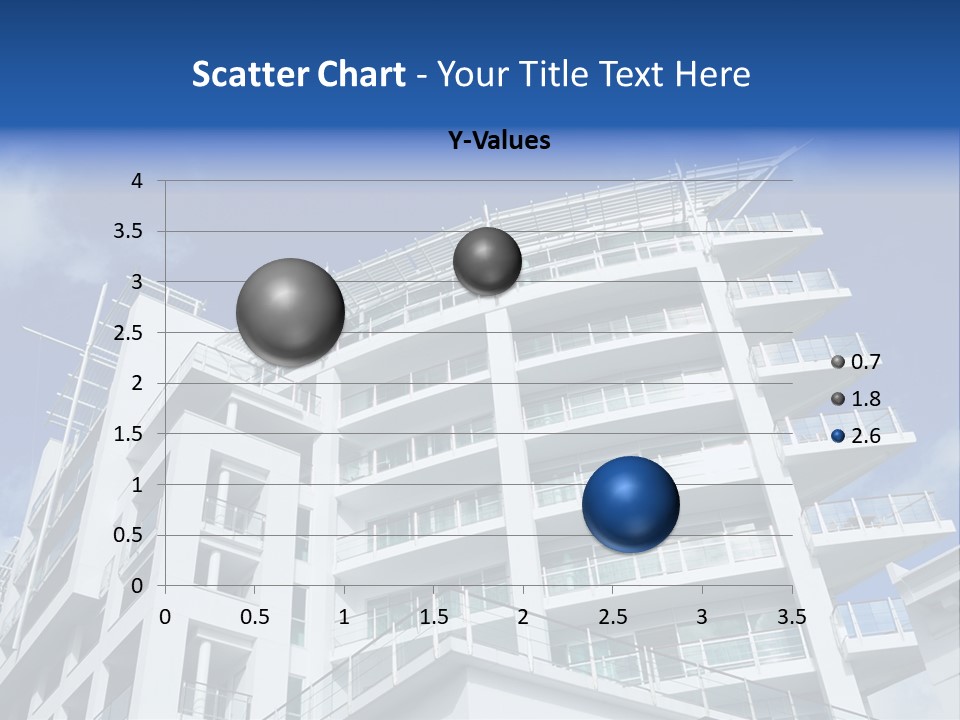 Scatter Chart - Your Title Text Here

Y-Values

4
3.5
3
2.5
2
1.5
1
0.5
0

0 0.5 1 1.5 2 2.5 3 3.5

0.7
1.8
2.6